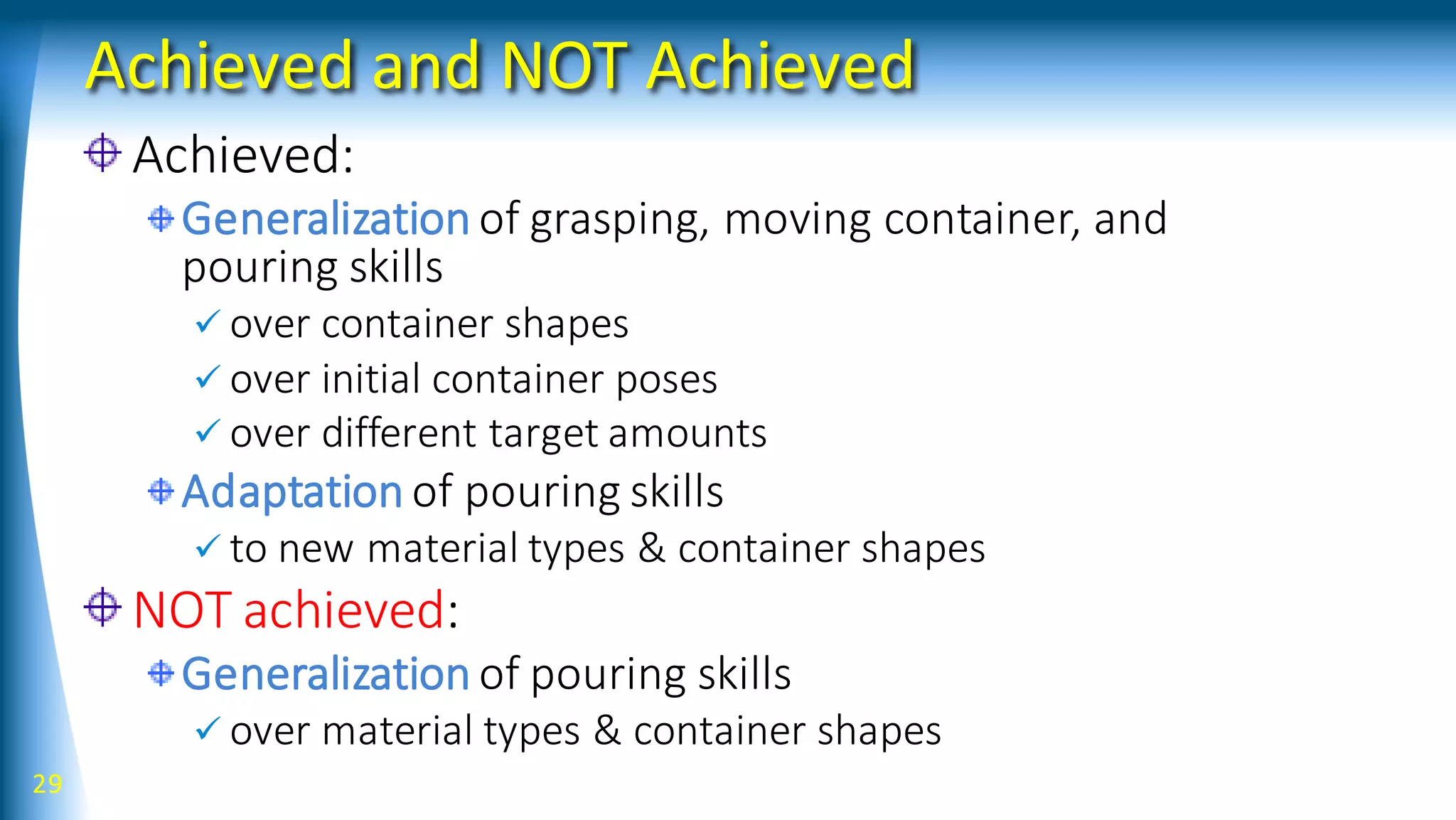 Achieved and NOT Achieved

Achieved:

Generalization of grasping, moving container, and pouring skills

✓ over container shapes

✓ over initial container poses

✓ over different target amounts

Adaptation of pouring skills

✓ to new material types & container shapes

NOT achieved:

Generalization of pouring skills

✓ over material types & container shapes

29